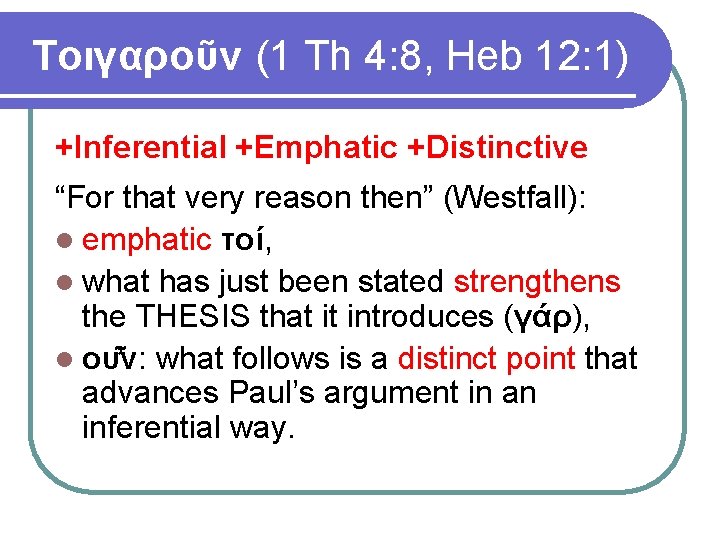 Τοιγαροῦν (1 Th 4:8, Heb 12:1)

+Inferential +Emphatic +Distinctive

“For that very reason then” (Westfall):

- emphatic τοί,
- what has just been stated strengthens the THESIS that it introduces (γάρ),
- οὖν: what follows is a distinct point that advances Paul’s argument in an inferential way.